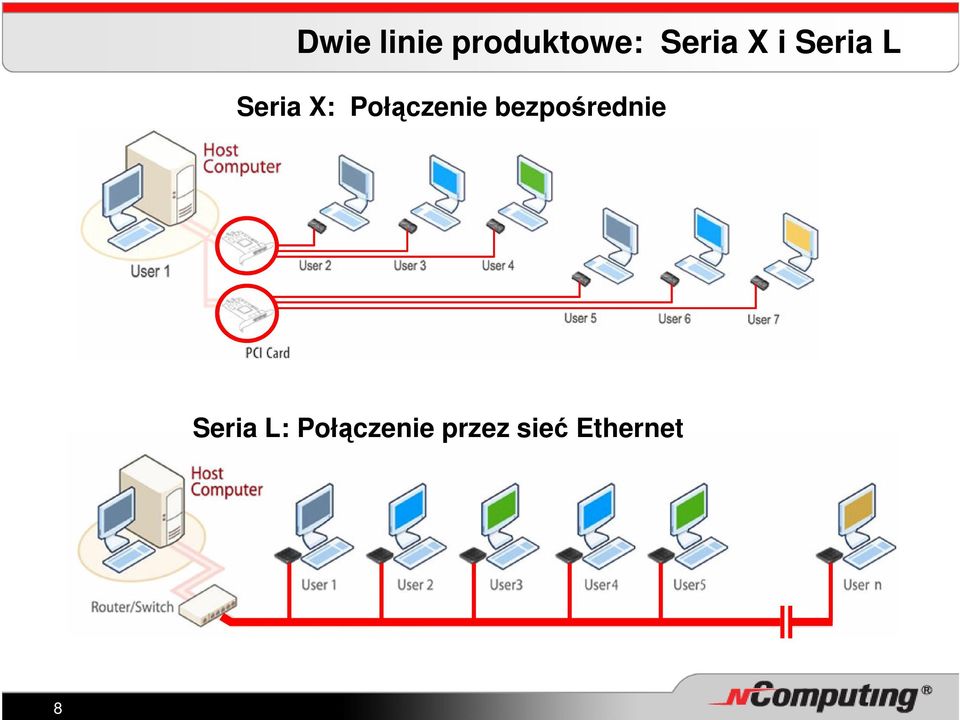 Dwie linie produktowe: Seria X i Seria L

Seria X: Połączenie bezpośrednie

Host Computer

User 1

User 2

User 3

User 4

User 5

User 6

User 7

PCI Card

Seria L: Połączenie przez sieć Ethernet

Host Computer

Router/Switch

User 1

User 2

User3

User4

User5

User n

8

NComputing®